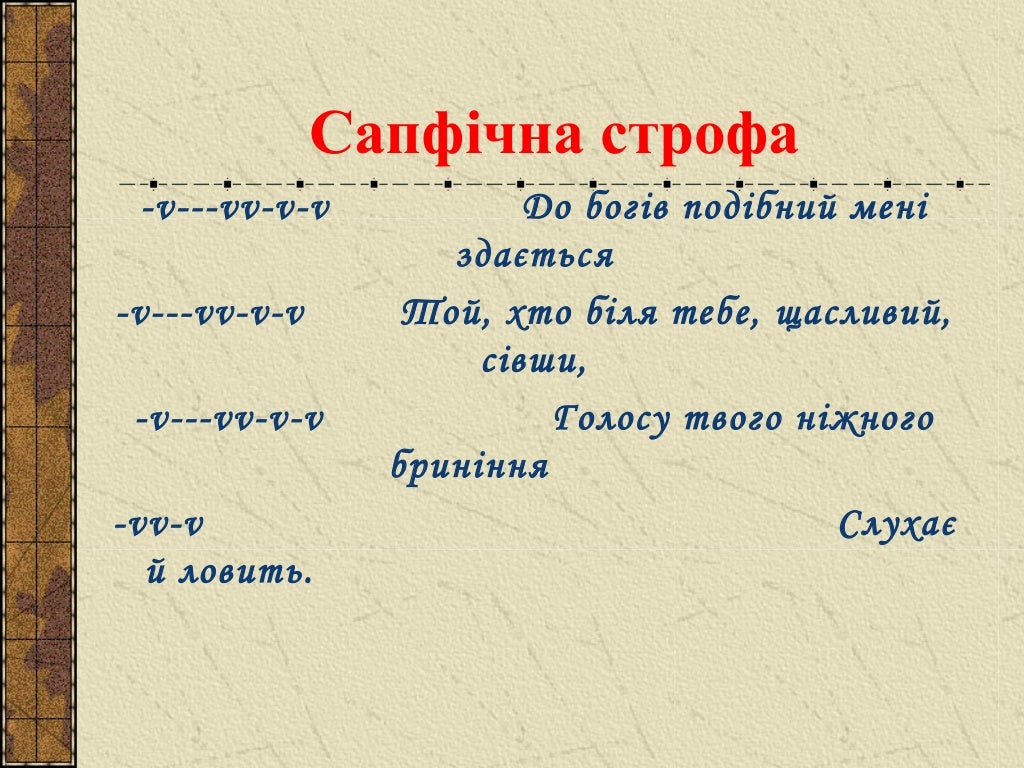 Сапфічна строфа

-v---vv-v-v До богів подібний мені здається

-v---vv-v-v Той, хто біля тебе, щасливий, сівши,

-v---vv-v-v Голосу твого ніжного бриніння

-vv-v Слухає й ловить.